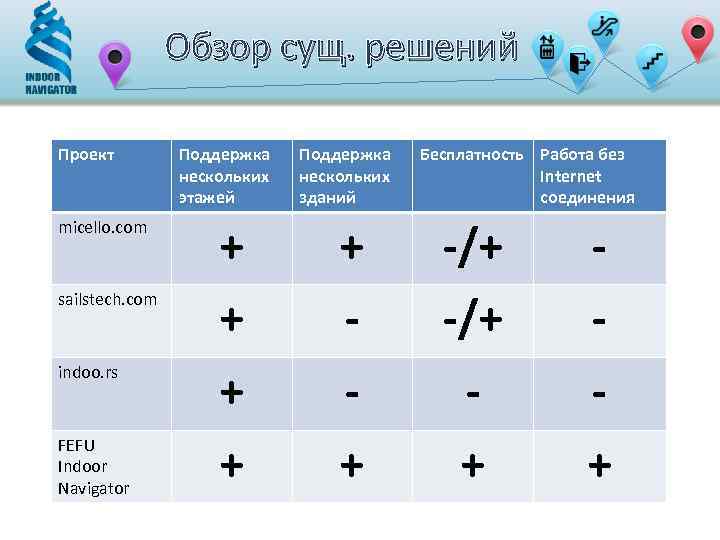 INDOOR NAVIGATOR

Обзор сущ. решений

| Проект | Поддержка нескольких этажей | Поддержка нескольких зданий | Бесплатность | Работа без Internet соединения |
|---|---|---|---|---|
| micello.com | + | + | -/+ | - |
| sailstech.com | + | - | -/+ | - |
| indoo.rs | + | - | - | - |
| FEFU Indoor Navigator | + | + | + | + |